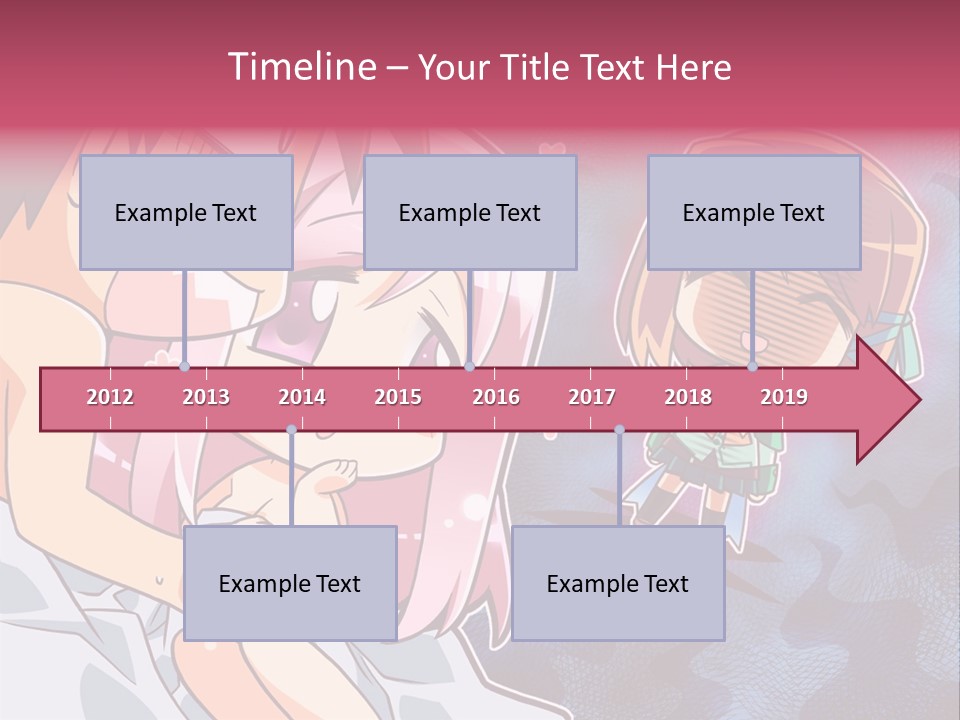 Timeline – Your Title Text Here

Example Text

Example Text

Example Text

2012 2013 2014 2015 2016 2017 2018 2019

Example Text

Example Text